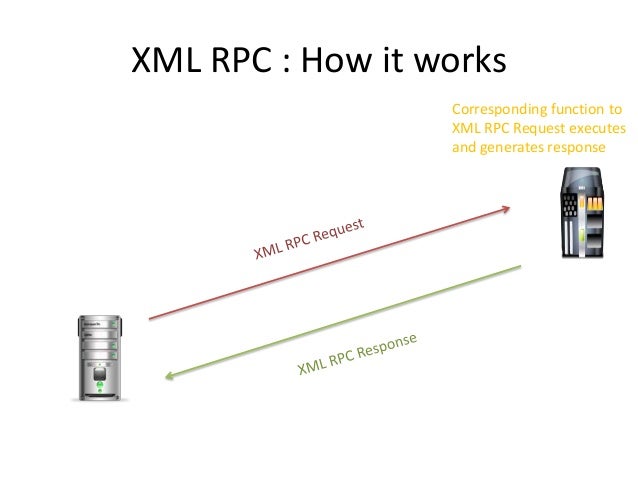 XML RPC : How it works

Corresponding function to XML RPC Request executes and generates response

XML RPC Request

XML RPC Response